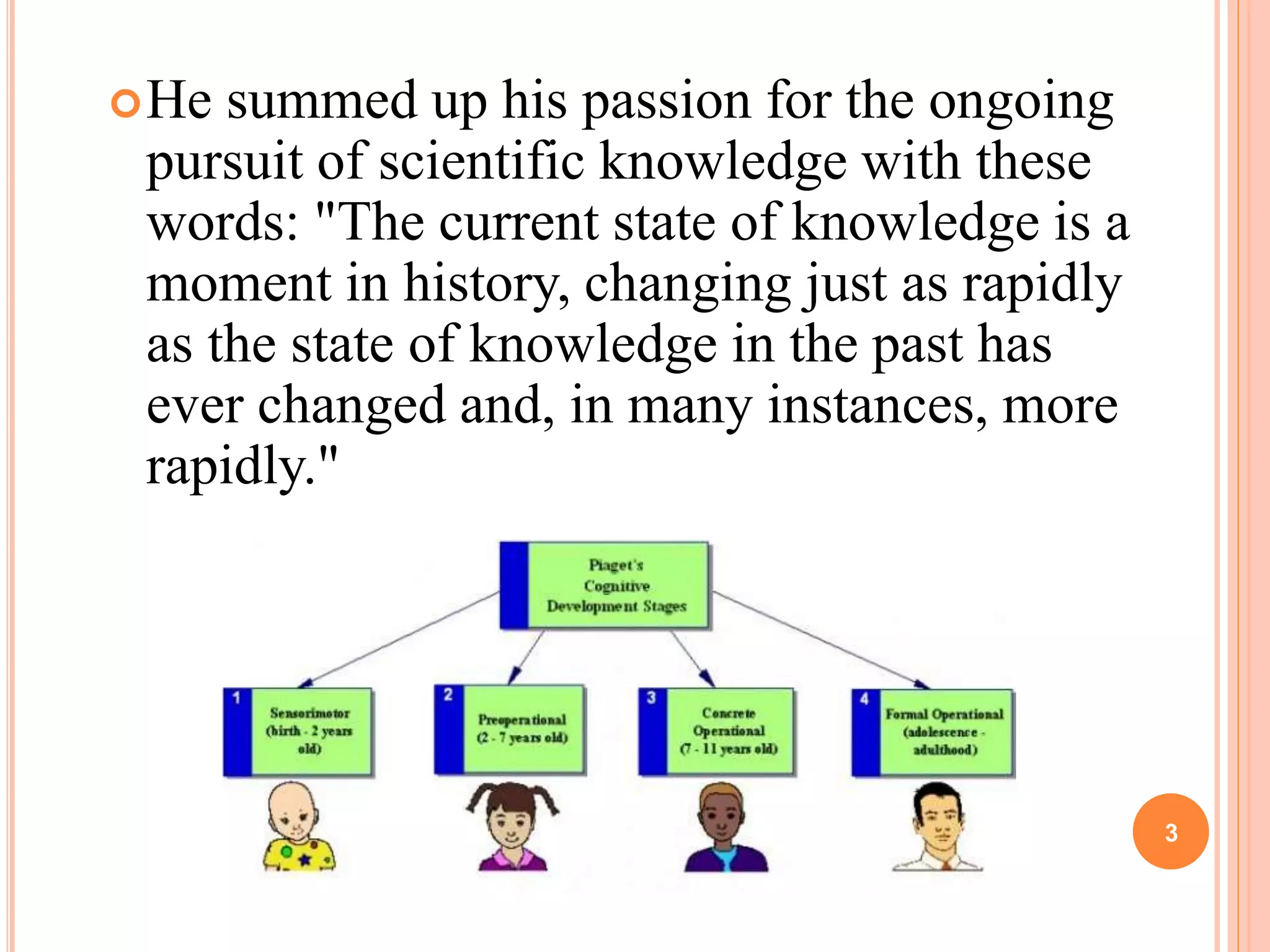 He summed up his passion for the ongoing pursuit of scientific knowledge with these words: "The current state of knowledge is a moment in history, changing just as rapidly as the state of knowledge in the past has ever changed and, in many instances, more rapidly."

Piaget's Cognitive Development Stages

1 Sensorimotor (birth - 2 years old)

2 Preoperational (2 - 7 years old)

3 Concrete Operational (7 - 11 years old)

4 Formal Operational (adolescence - adulthood)

3